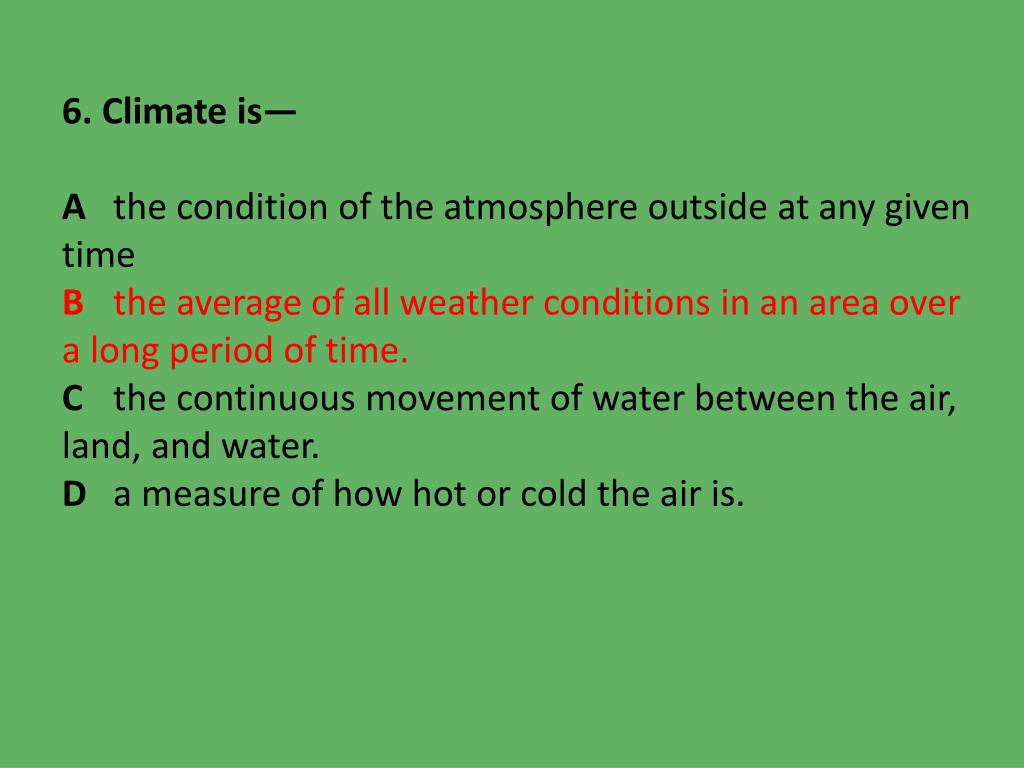 6. Climate is—

A the condition of the atmosphere outside at any given time
B the average of all weather conditions in an area over a long period of time.
C the continuous movement of water between the air, land, and water.
D a measure of how hot or cold the air is.